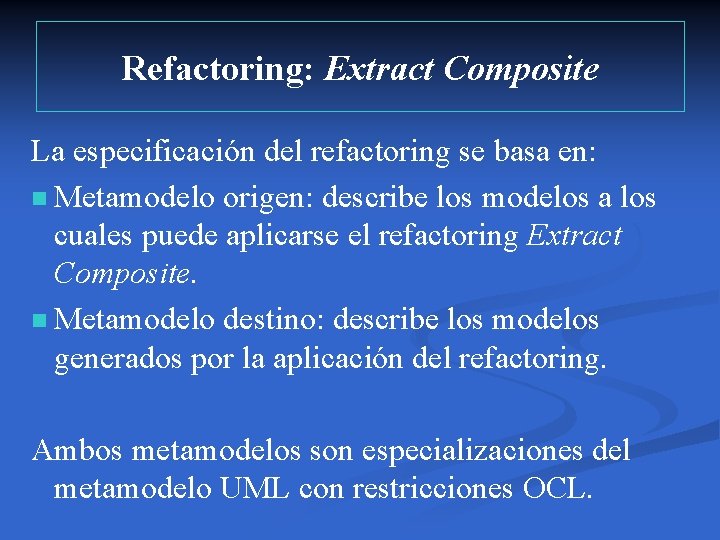 Refactoring: Extract Composite

La especificación del refactoring se basa en:

Metamodelo origen: describe los modelos a los cuales puede aplicarse el refactoring Extract Composite.

Metamodelo destino: describe los modelos generados por la aplicación del refactoring.

Ambos metamodelos son especializaciones del metamodelo UML con restricciones OCL.